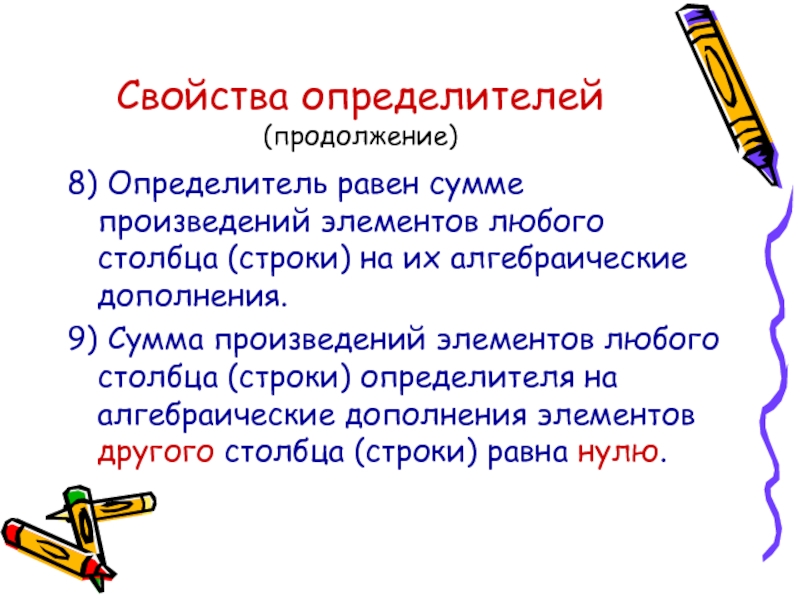 Свойства определителей
(продолжение)

8) Определитель равен сумме произведений элементов любого столбца (строки) на их алгебраические дополнения.

9) Сумма произведений элементов любого столбца (строки) определителя на алгебраические дополнения элементов другого столбца (строки) равна нулю.